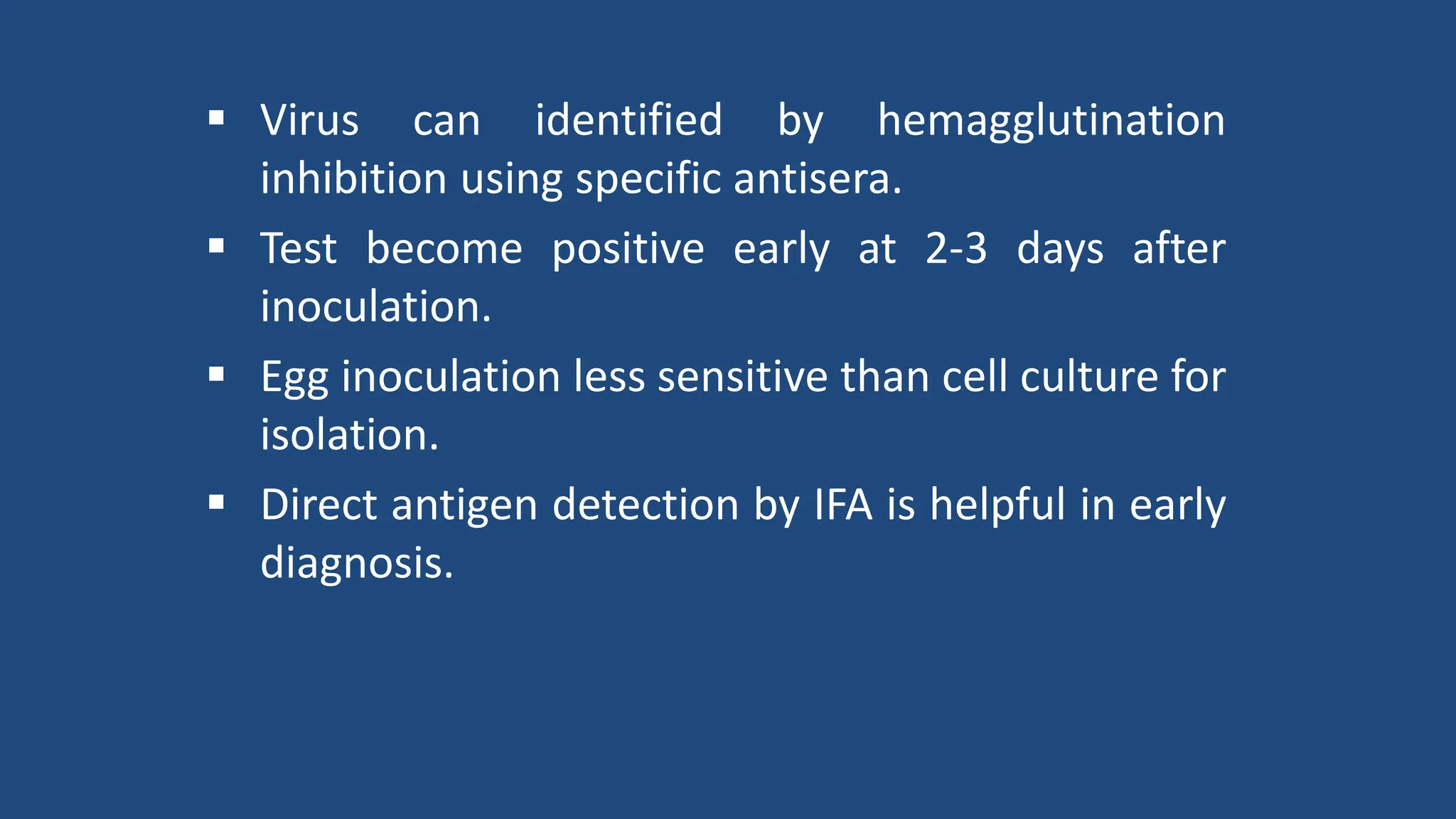 ▪ Virus can identified by hemagglutination inhibition using specific antisera.

▪ Test become positive early at 2-3 days after inoculation.

▪ Egg inoculation less sensitive than cell culture for isolation.

▪ Direct antigen detection by IFA is helpful in early diagnosis.